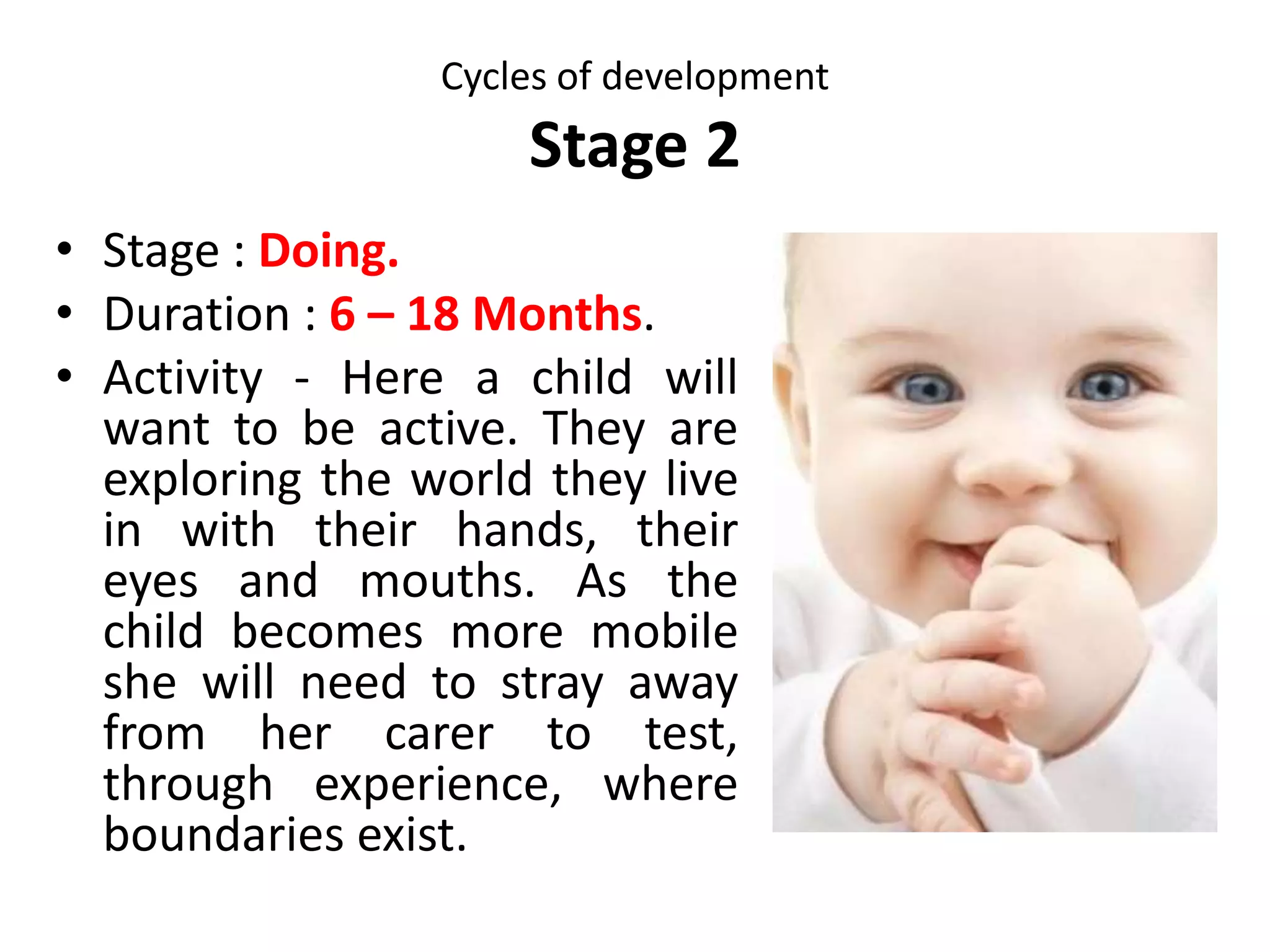 Cycles of development

Stage 2

• Stage : Doing.
• Duration : 6 – 18 Months.
• Activity - Here a child will want to be active. They are exploring the world they live in with their hands, their eyes and mouths. As the child becomes more mobile she will need to stray away from her carer to test, through experience, where boundaries exist.